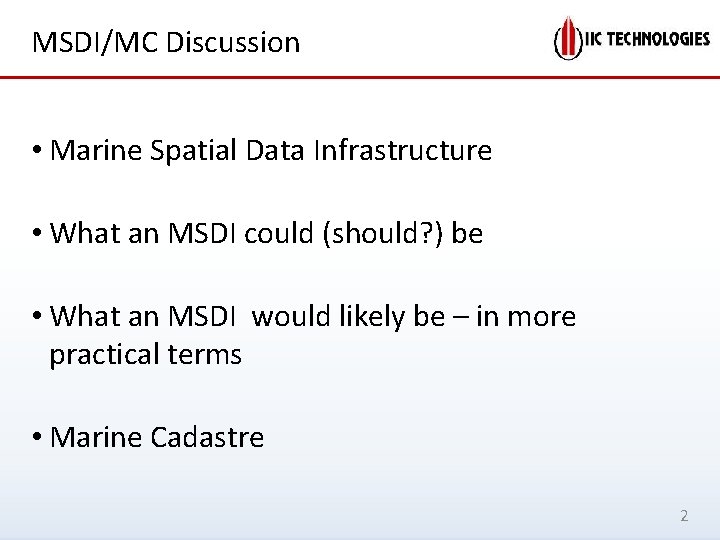 MSDI/MC Discussion

IIC TECHNOLOGIES

• Marine Spatial Data Infrastructure

• What an MSDI could (should?) be

• What an MSDI would likely be – in more practical terms

• Marine Cadastre

2